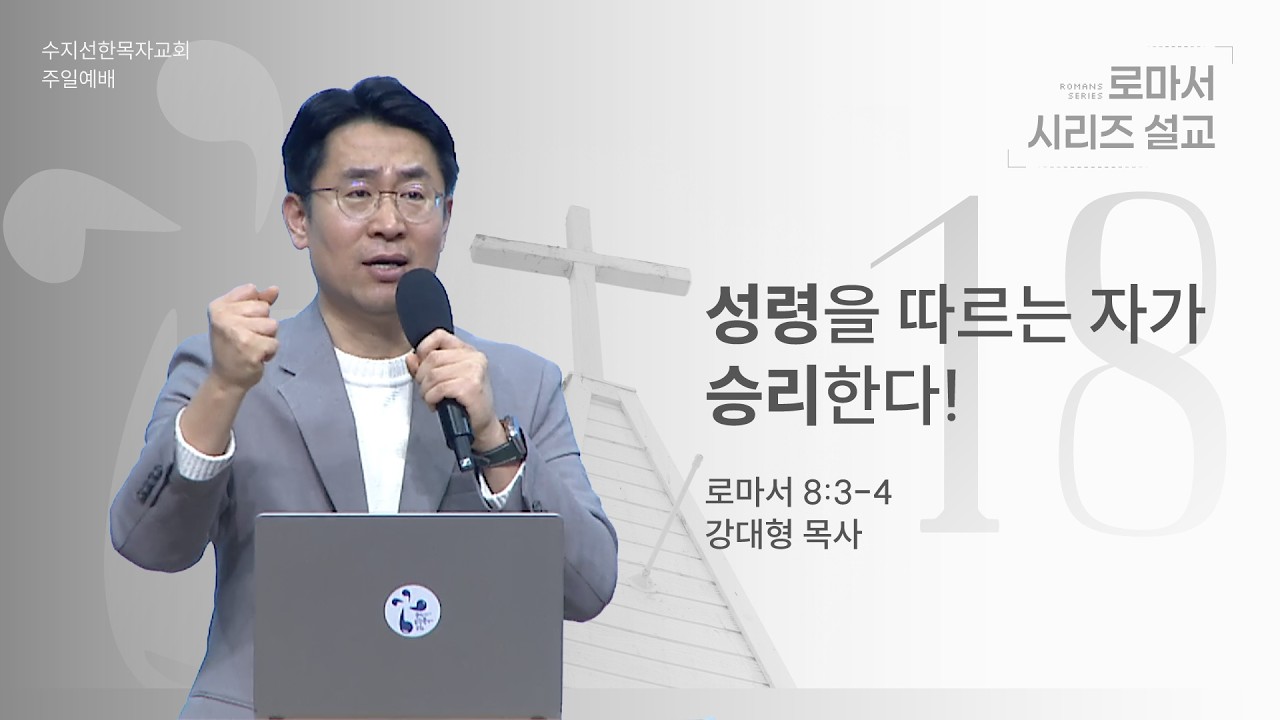 수지선한목자교회
주일예배

ROMANS SERIES 로마서 시리즈 설교

18

성령을 따르는 자가 승리한다!

로마서 8:3-4
강대형 목사